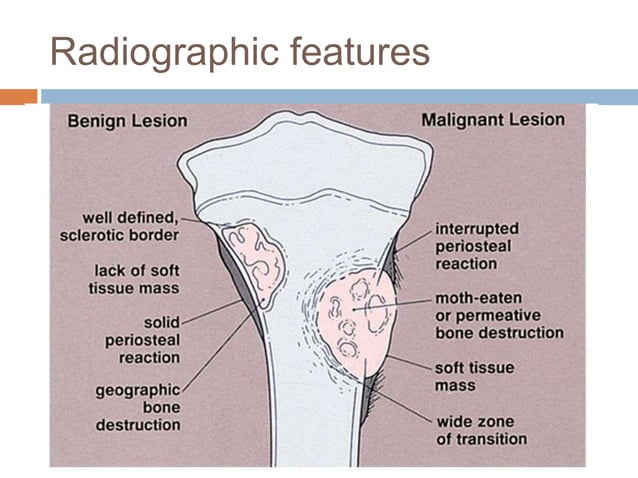 Radiographic features

Benign Lesion

Malignant Lesion

well defined, sclerotic border

lack of soft tissue mass

solid periosteal reaction

geographic bone destruction

interrupted periosteal reaction

moth-eaten or permeative bone destruction

soft tissue mass

wide zone of transition